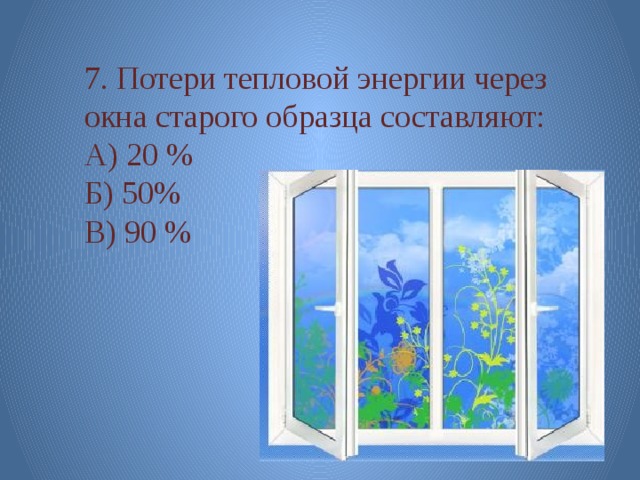 7. Потери тепловой энергии через окна старого образца составляют:
А) 20 %
Б) 50%
В) 90 %